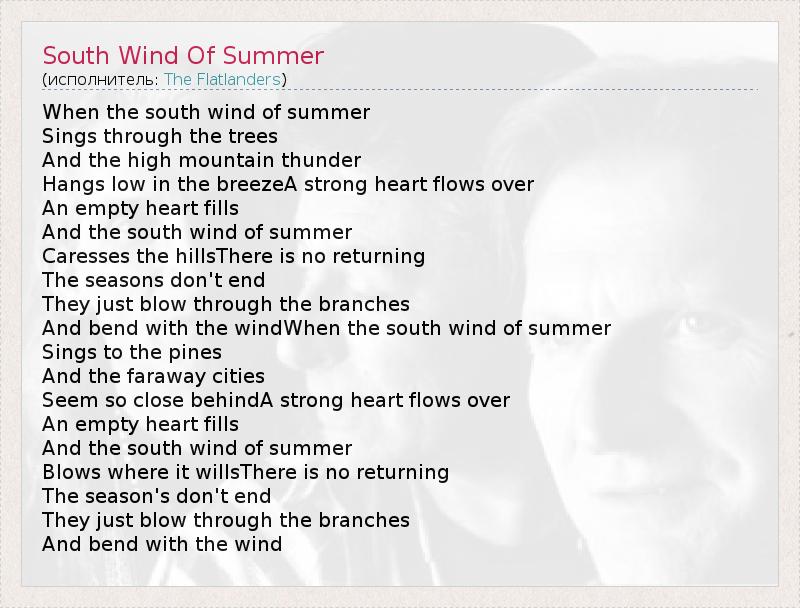 South Wind Of Summer
(исполнитель: The Flatlanders)

When the south wind of summer
Sings through the trees
And the high mountain thunder
Hangs low in the breezeA strong heart flows over
An empty heart fills
And the south wind of summer
Caresses the hillsThere is no returning
The seasons don't end
They just blow through the branches
And bend with the windWhen the south wind of summer
Sings to the pines
And the faraway cities
Seem so close behindA strong heart flows over
An empty heart fills
And the south wind of summer
Blows where it willsThere is no returning
The season's don't end
They just blow through the branches
And bend with the wind